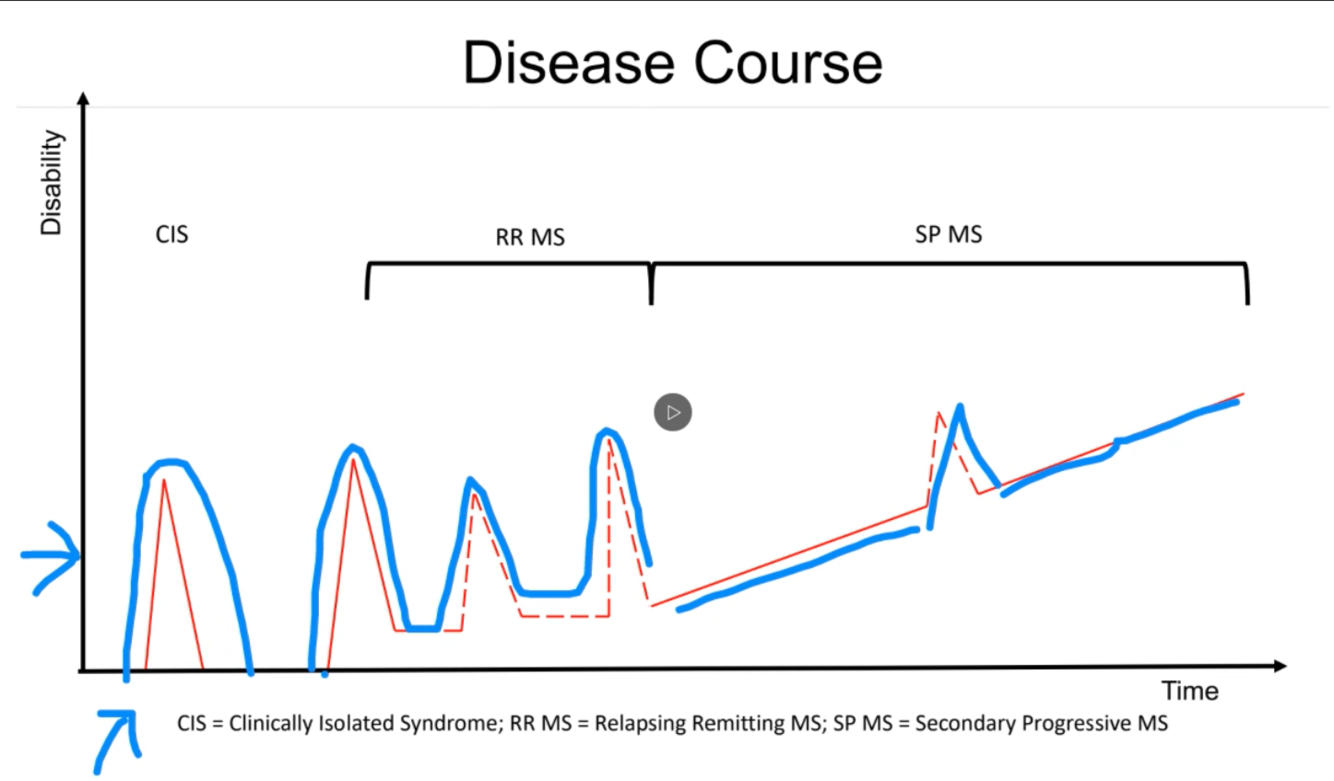 Disease Course

Disability

CIS

RR MS

SP MS

Time

CIS = Clinically Isolated Syndrome; RR MS = Relapsing Remitting MS; SP MS = Secondary Progressive MS